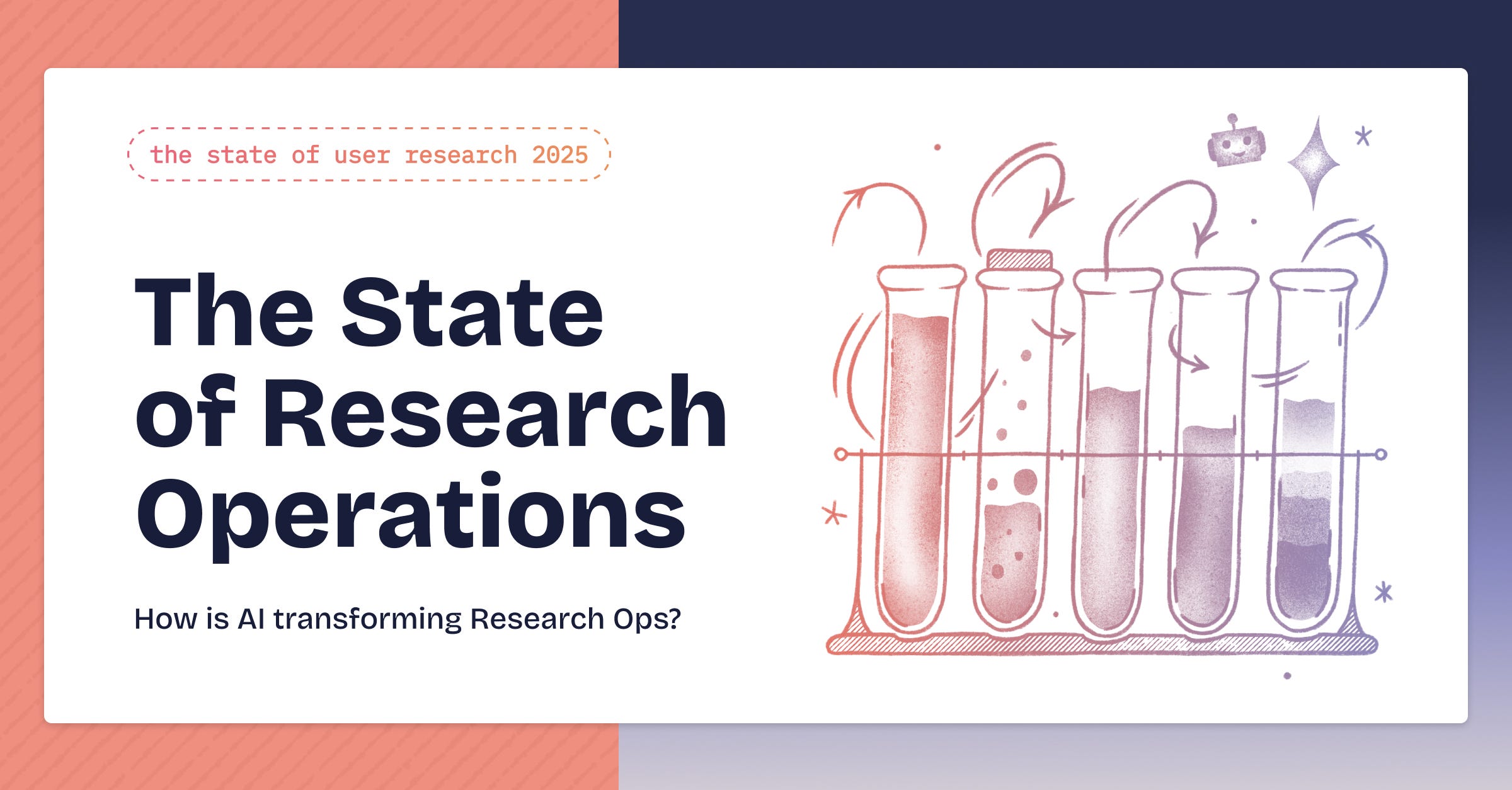 the state of user research 2025

The State of Research Operations

How is AI transforming Research Ops?